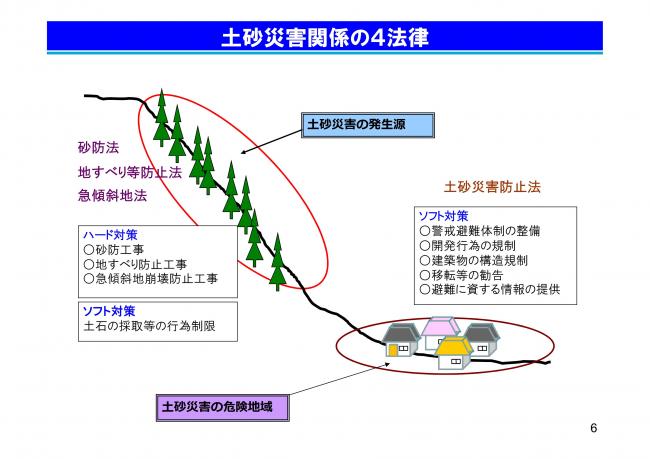 土砂災害関係の4法律

土砂災害の発生源

砂防法
地すべり等防止法
急傾斜地法

ハード対策
○砂防工事
○地すべり防止工事
○急傾斜地崩壊防止工事

ソフト対策
土石の採取等の行為制限

土砂災害防止法

ソフト対策
○警戒避難体制の整備
○開発行為の規制
○建築物の構造規制
○移転等の勧告
○避難に資する情報の提供

土砂災害の危険地域

6